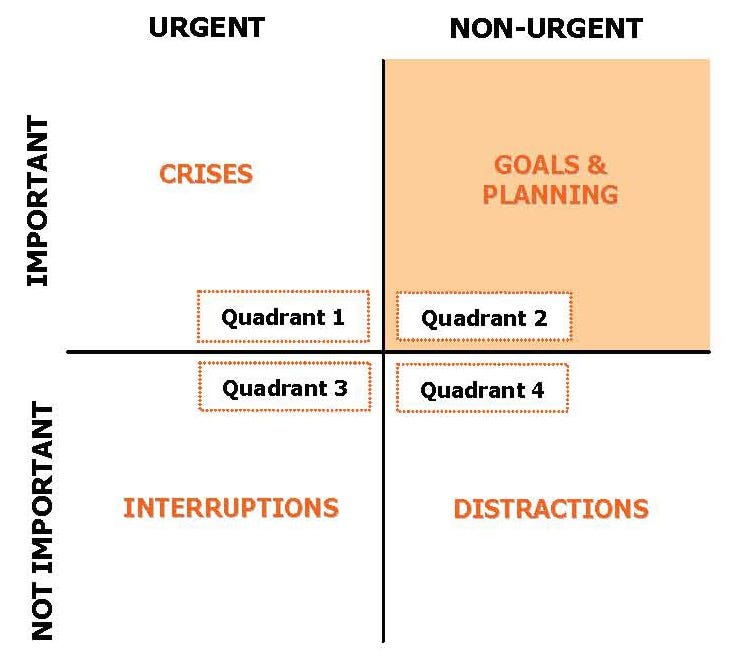 URGENT

NON-URGENT

IMPORTANT

CRISES

GOALS & PLANNING

Quadrant 1

Quadrant 2

Quadrant 3

Quadrant 4

NOT IMPORTANT

INTERRUPTIONS

DISTRACTIONS